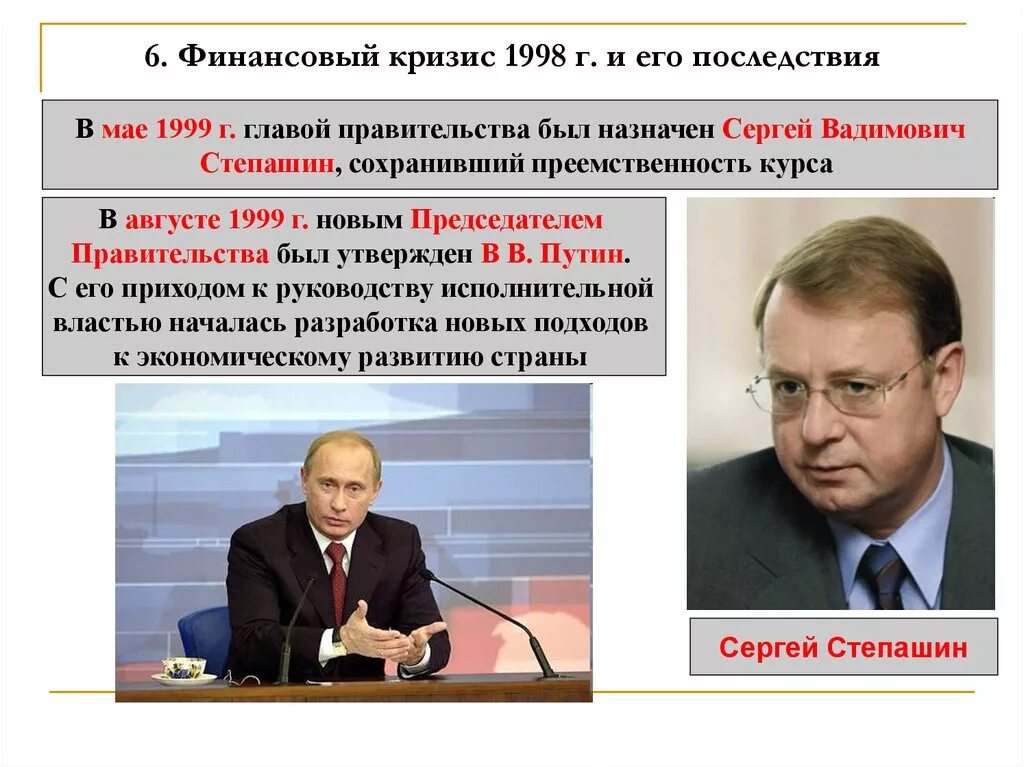 6. Финансовый кризис 1998 г. и его последствия

В мае 1999 г. главой правительства был назначен Сергей Вадимович Степашин, сохранивший преемственность курса

В августе 1999 г. новым Председателем Правительства был утвержден В В. Путин. С его приходом к руководству исполнительной властью началась разработка новых подходов к экономическому развитию страны

Сергей Степашин